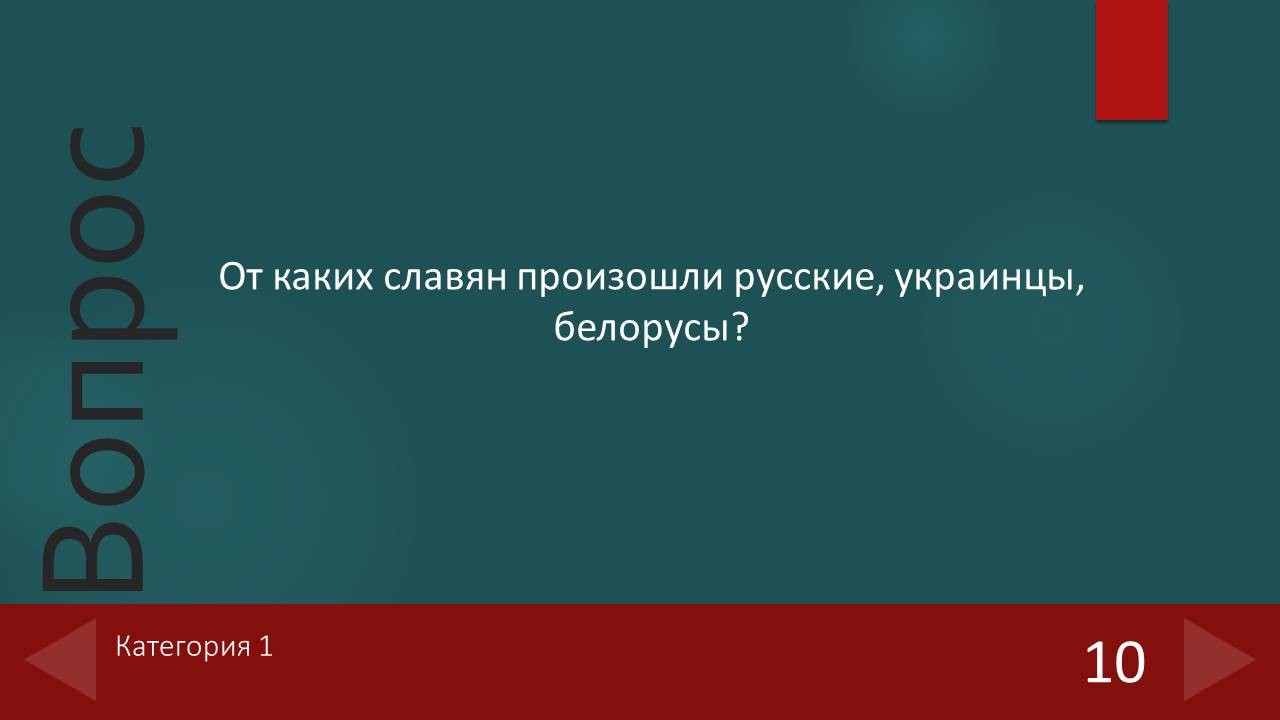 Вопрос

От каких славян произошли русские, украинцы, белорусы?

Категория 1

10